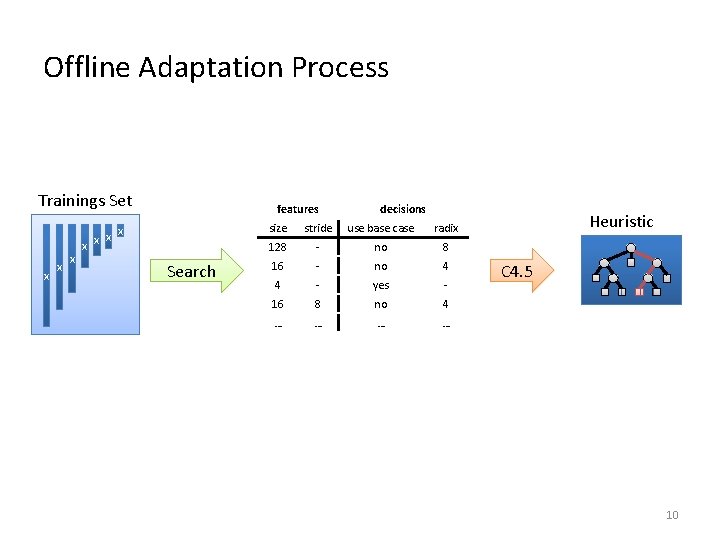 Offline Adaptation Process

Trainings Set

x x x x x x x

Search

| features | | decisions | |
|---|---|---|---|
| size | stride | use base case | radix |
| 128 | - | no | 8 |
| 16 | - | no | 4 |
| 4 | - | yes | - |
| 16 | 8 | no | 4 |
| -- | -- | -- | -- |

C4.5

Heuristic

10